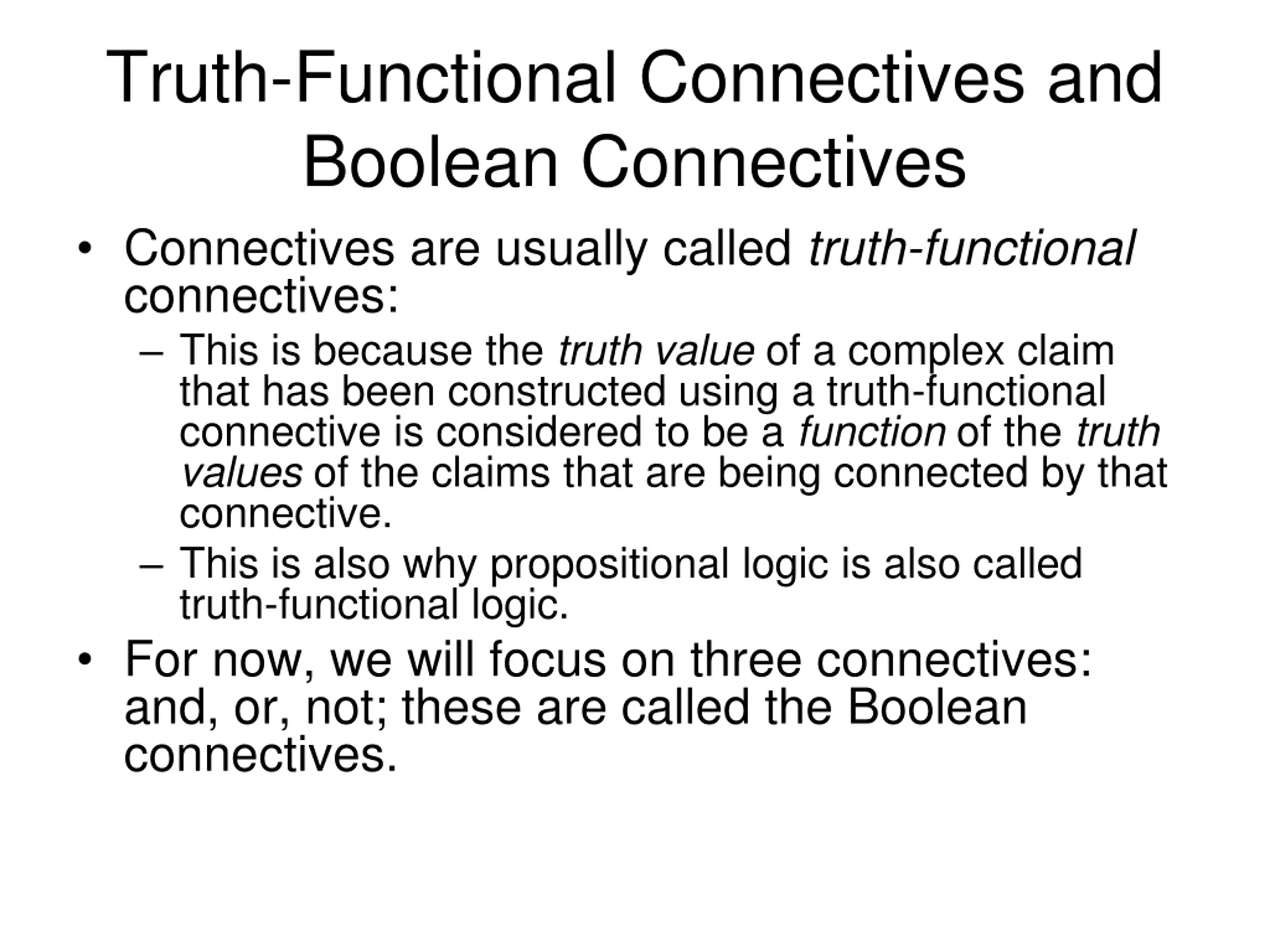 Truth-Functional Connectives and Boolean Connectives

• Connectives are usually called truth-functional connectives:
 – This is because the truth value of a complex claim that has been constructed using a truth-functional connective is considered to be a function of the truth values of the claims that are being connected by that connective.
 – This is also why propositional logic is also called truth-functional logic.
• For now, we will focus on three connectives: and, or, not; these are called the Boolean connectives.